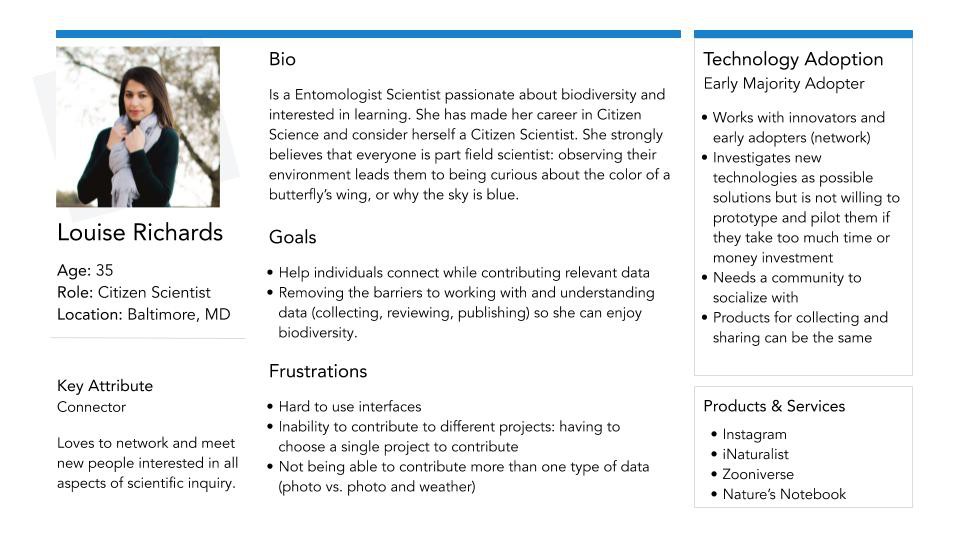 Louise Richards

Age: 35
Role: Citizen Scientist
Location: Baltimore, MD

Key Attribute
Connector

Loves to network and meet new people interested in all aspects of scientific inquiry.

Bio

Is a Entomologist Scientist passionate about biodiversity and interested in learning. She has made her career in Citizen Science and consider herself a Citizen Scientist. She strongly believes that everyone is part field scientist: observing their environment leads them to being curious about the color of a butterfly's wing, or why the sky is blue.

Goals

• Help individuals connect while contributing relevant data
• Removing the barriers to working with and understanding data (collecting, reviewing, publishing) so she can enjoy biodiversity.

Frustrations

• Hard to use interfaces
• Inability to contribute to different projects: having to choose a single project to contribute
• Not being able to contribute more than one type of data (photo vs. photo and weather)

Technology Adoption
Early Majority Adopter

• Works with innovators and early adopters (network)
• Investigates new technologies as possible solutions but is not willing to prototype and pilot them if they take too much time or money investment
• Needs a community to socialize with
• Products for collecting and sharing can be the same

Products & Services

• Instagram
• iNaturalist
• Zooniverse
• Nature's Notebook